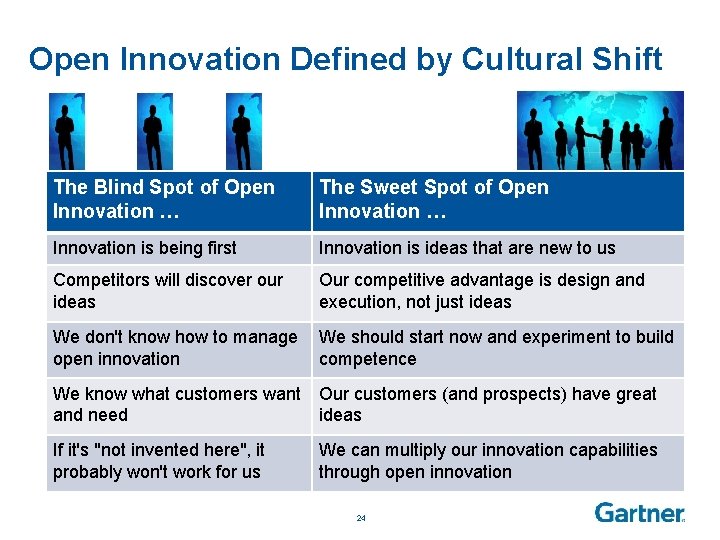 Open Innovation Defined by Cultural Shift

| The Blind Spot of Open Innovation … | The Sweet Spot of Open Innovation … |
|---|---|
| Innovation is being first | Innovation is ideas that are new to us |
| Competitors will discover our ideas | Our competitive advantage is design and execution, not just ideas |
| We don't know how to manage open innovation | We should start now and experiment to build competence |
| We know what customers want and need | Our customers (and prospects) have great ideas |
| If it's "not invented here", it probably won't work for us | We can multiply our innovation capabilities through open innovation |

24

Gartner